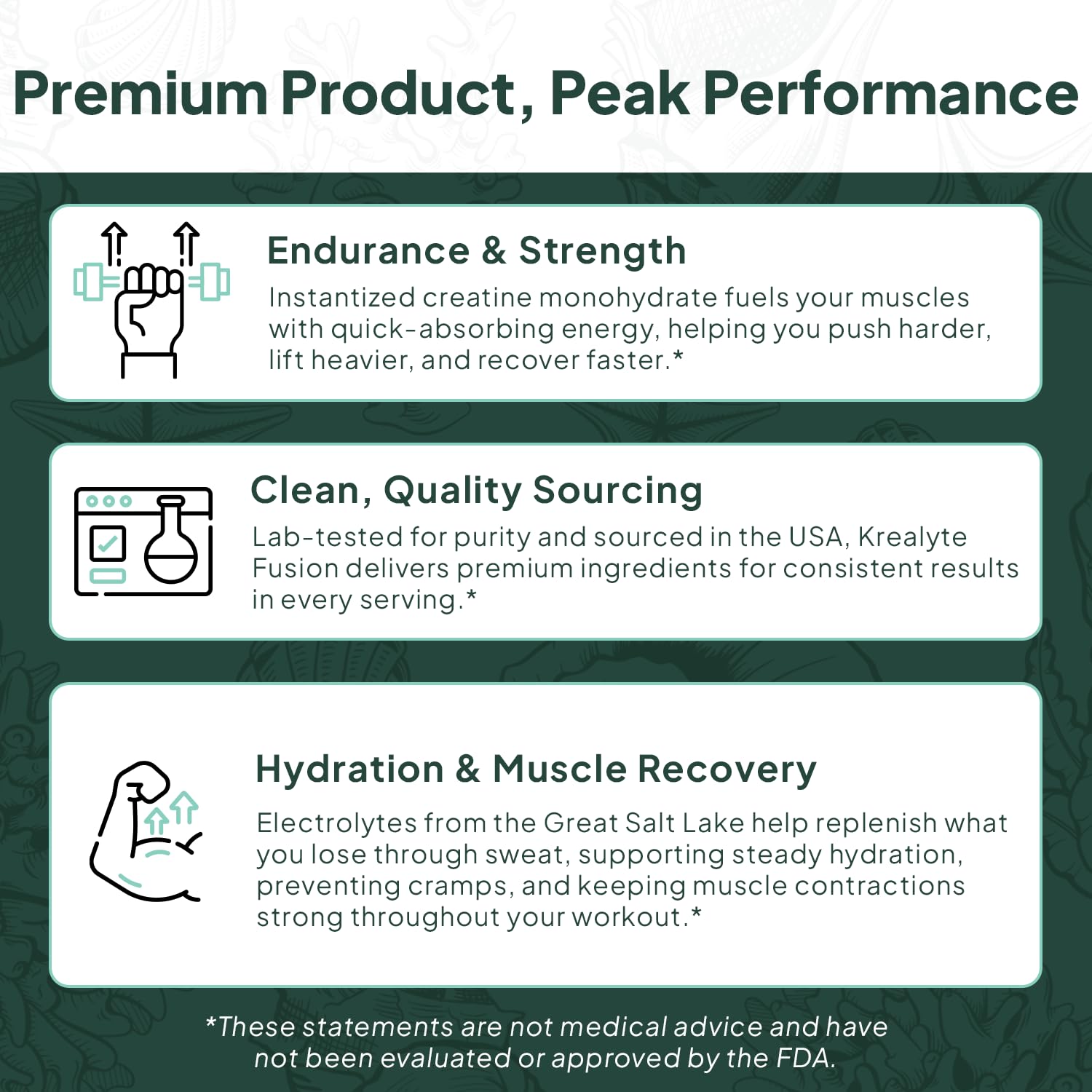 Premium Product, Peak Performance

Endurance & Strength

Instantized creatine monohydrate fuels your muscles with quick-absorbing energy, helping you push harder, lift heavier, and recover faster.*

Clean, Quality Sourcing

Lab-tested for purity and sourced in the USA, Krealyte Fusion delivers premium ingredients for consistent results in every serving.*

Hydration & Muscle Recovery

Electrolytes from the Great Salt Lake help replenish what you lose through sweat, supporting steady hydration, preventing cramps, and keeping muscle contractions strong throughout your workout.*

*These statements are not medical advice and have not been evaluated or approved by the FDA.